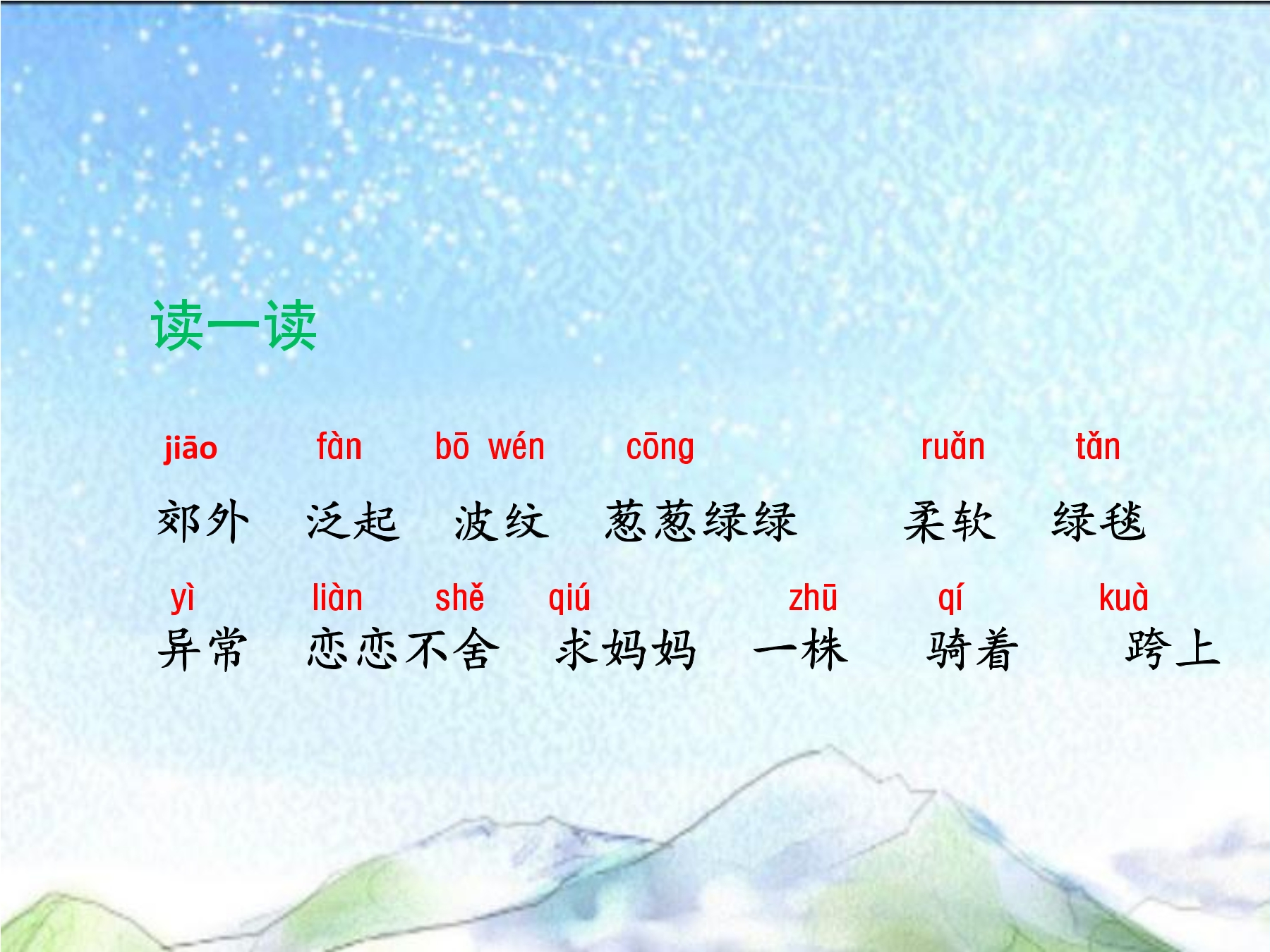 读一读

jiāo fàn bō wén cōng ruǎn tǎn

郊外 泛起 波纹 葱葱绿绿 柔软 绿毯

yì liàn shě qiú zhū qí kuà

异常 恋恋不舍 求妈妈 一株 骑着 跨上